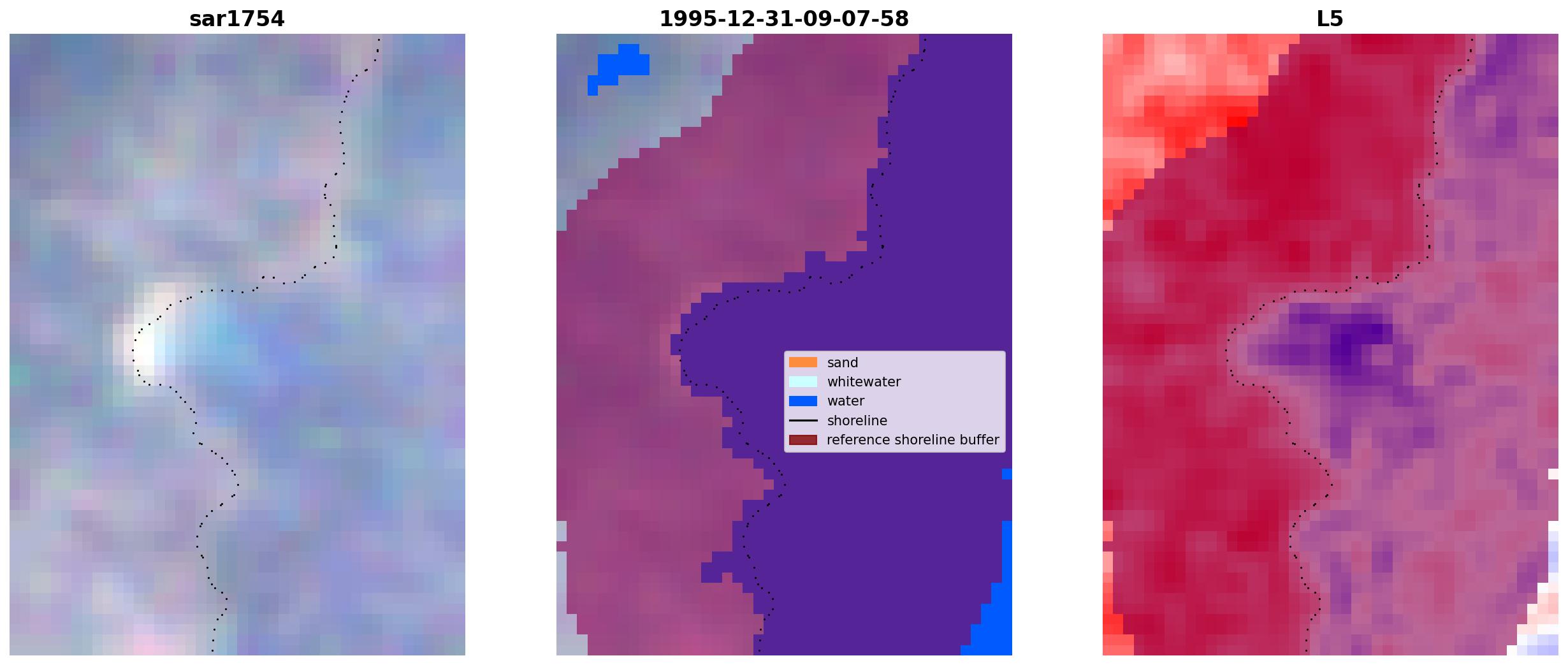 sar1754

1995-12-31-09-07-58

sand
whitewater
water
shoreline
reference shoreline buffer

L5